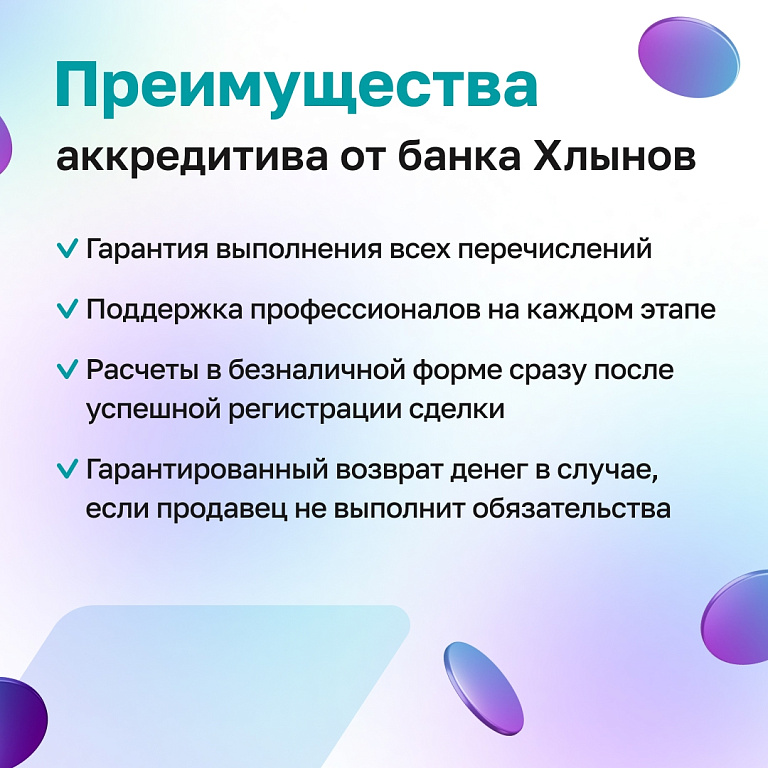 Преимущества
аккредитива от банка Хлынов

Гарантия выполнения всех перечислений

Поддержка профессионалов на каждом этапе

Расчеты в безналичной форме сразу после успешной регистрации сделки

Гарантированный возврат денег в случае, если продавец не выполнит обязательства